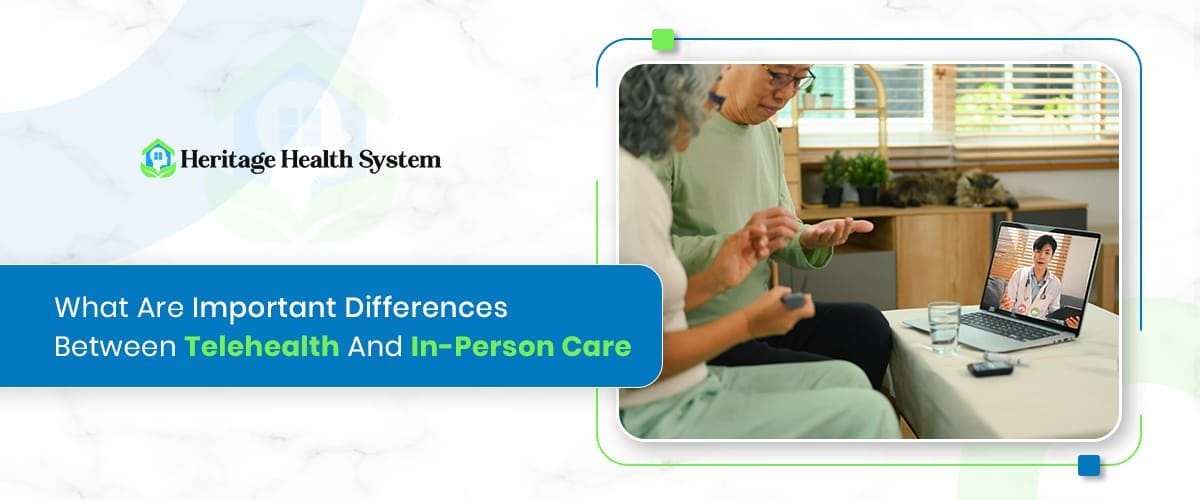 Heritage Health System

What Are Important Differences Between Telehealth And In-Person Care